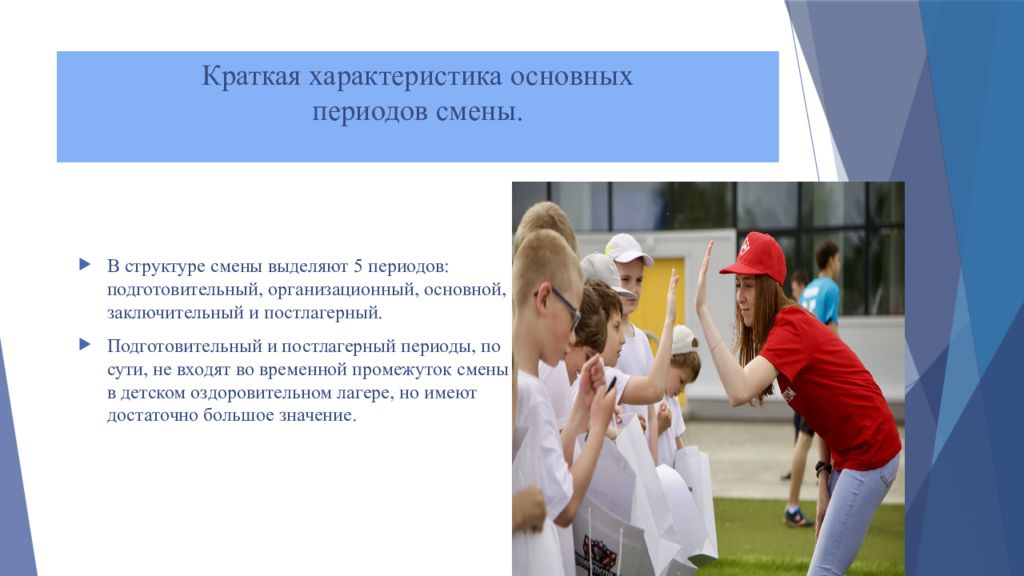 Краткая характеристика основных периодов смены.

В структуре смены выделяют 5 периодов: подготовительный, организационный, основной, заключительный и постлагерный.

Подготовительный и постлагерный периоды, по сути, не входят во временной промежуток смены в детском оздоровительном лагере, но имеют достаточно большое значение.